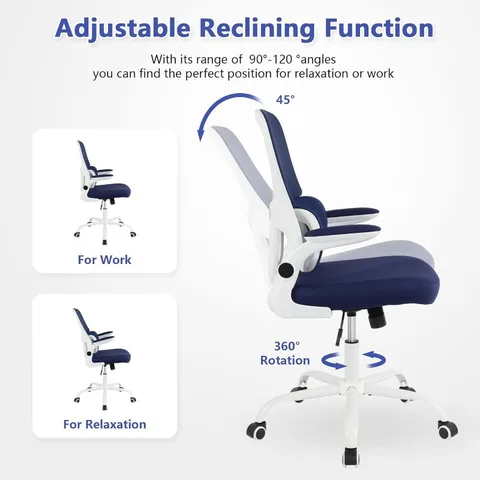 Adjustable Reclining Function

With its range of 90°-120 °angles you can find the perfect position for relaxation or work

45°

For Work

For Relaxation

360° Rotation